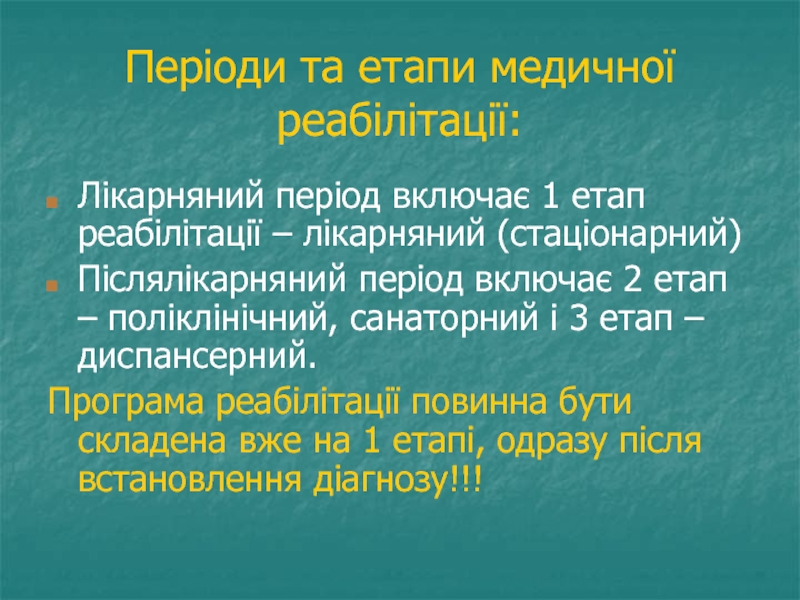 Періоди та етапи медичної реабілітації:

Лікарняний період включає 1 етап реабілітації – лікарняний (стаціонарний)

Післялікарняний період включає 2 етап – поліклінічний, санаторний і 3 етап – диспансерний.

Програма реабілітації повинна бути складена вже на 1 етапі, одразу після встановлення діагнозу!!!